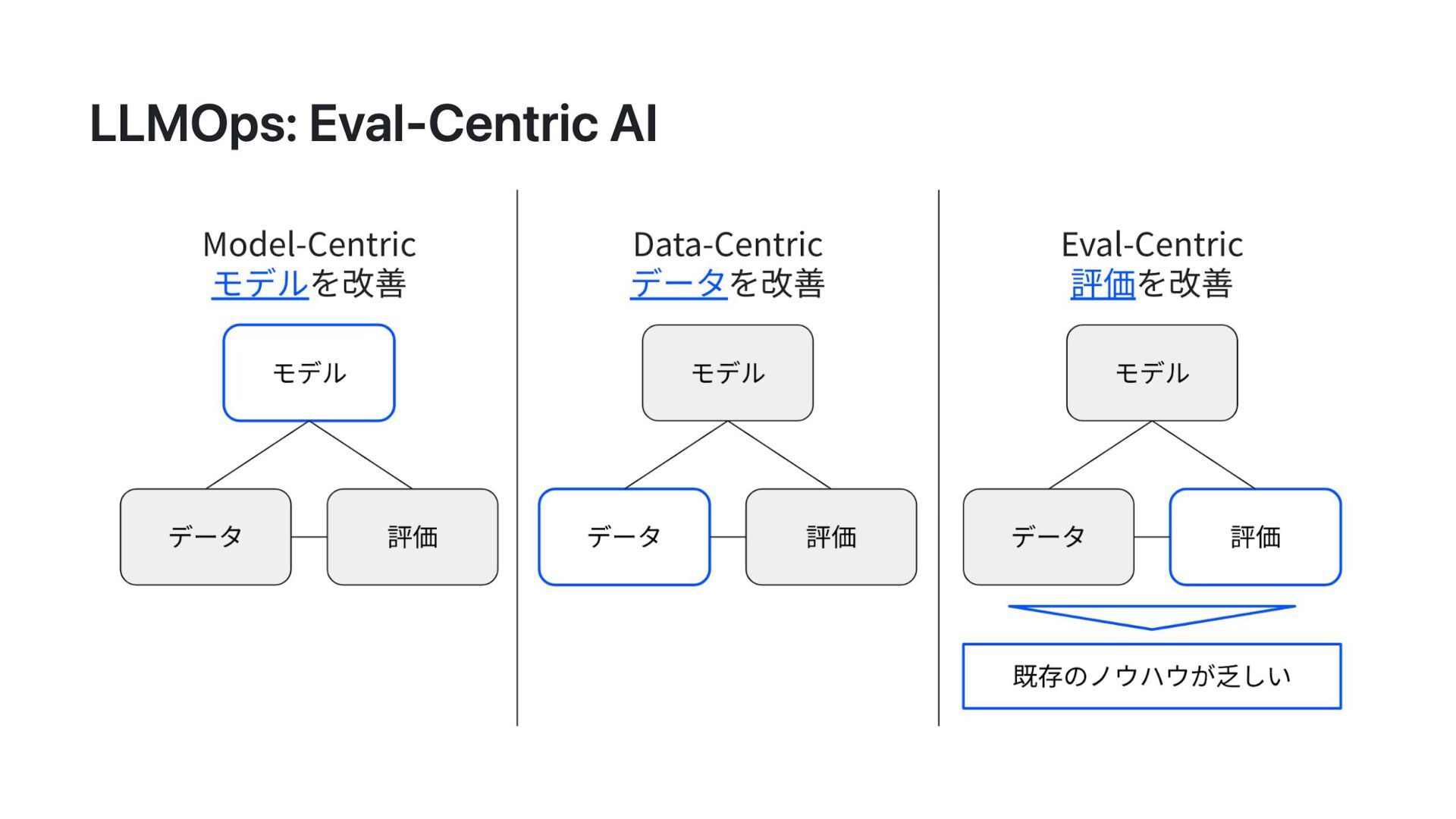 LLMOps: Eval-Centric AI

Model-Centric
モデルを改善

モデル

データ

評価

Data-Centric
データを改善

モデル

データ

評価

Eval-Centric
評価を改善

モデル

データ

評価

既存のノウハウが乏しい